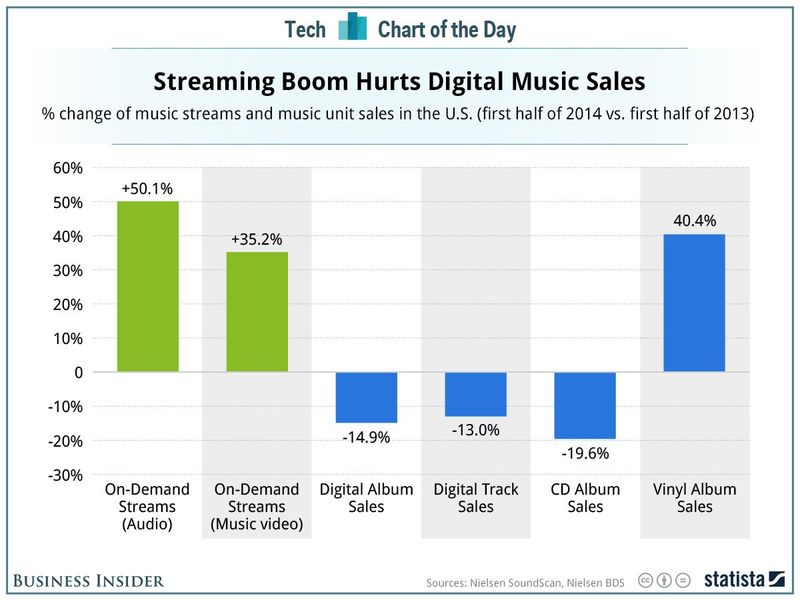 Tech Chart of the Day

Streaming Boom Hurts Digital Music Sales

% change of music streams and music unit sales in the U.S. (first half of 2014 vs. first half of 2013)

60%
50%
40%
30%
20%
10%
0
-10%
-20%
-30%

+50.1%
+35.2%
-14.9%
-13.0%
-19.6%
40.4%

On-Demand Streams (Audio)
On-Demand Streams (Music video)
Digital Album Sales
Digital Track Sales
CD Album Sales
Vinyl Album Sales

BUSINESS INSIDER

Sources: Nielsen SoundScan, Nielsen BDS

statista